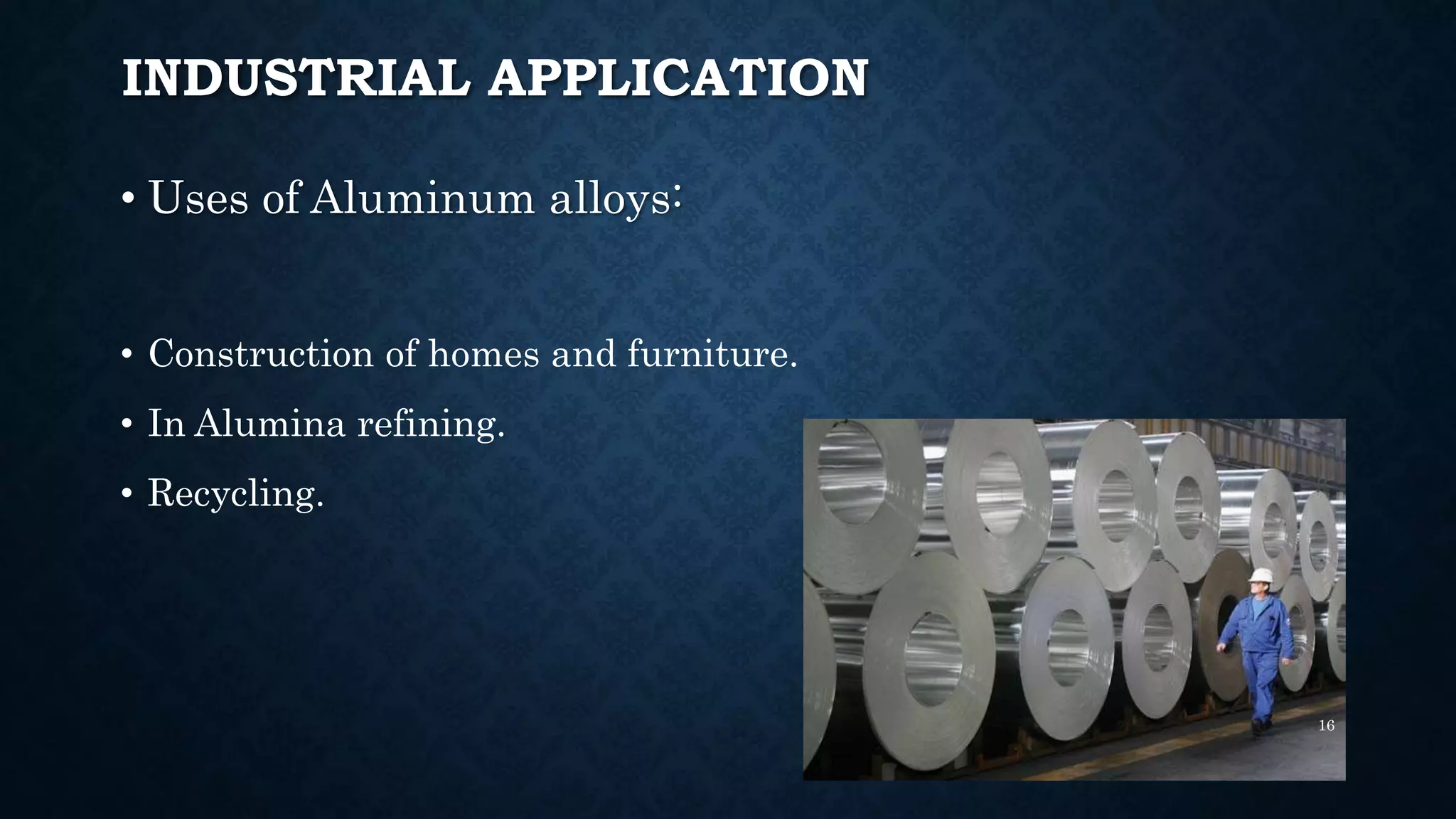 INDUSTRIAL APPLICATION

• Uses of Aluminum alloys:

• Construction of homes and furniture.
• In Alumina refining.
• Recycling.

16